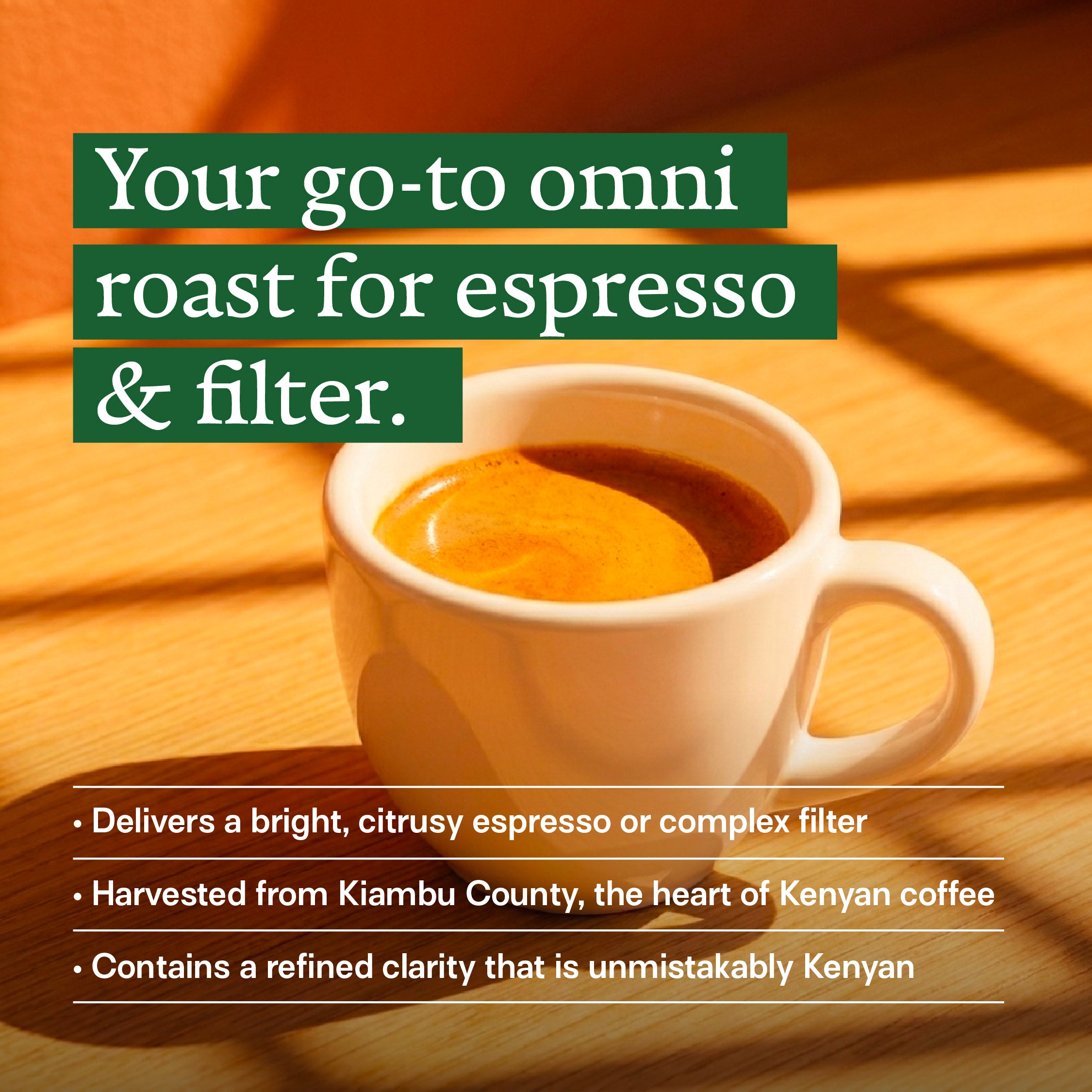 Your go-to omni roast for espresso & filter.

• Delivers a bright, citrusy espresso or complex filter

• Harvested from Kiambu County, the heart of Kenyan coffee

• Contains a refined clarity that is unmistakably Kenyan